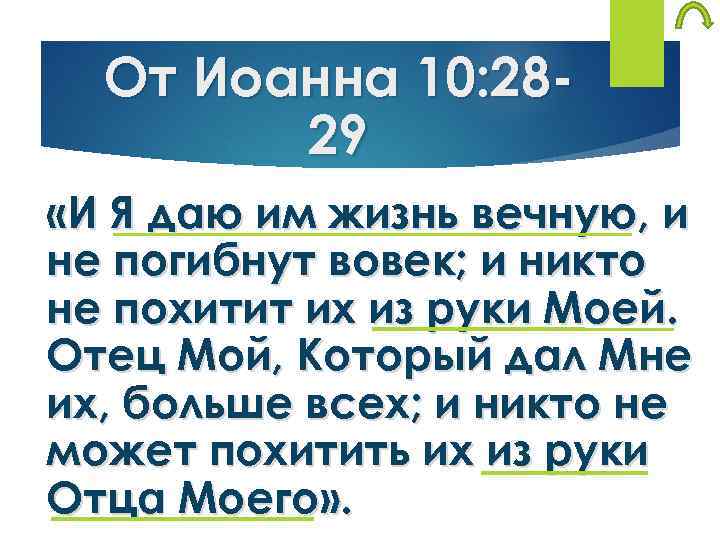 От Иоанна 10:28-29

«И Я даю им жизнь вечную, и не погибнут вовек; и никто не похитит их из руки Моей. Отец Мой, Который дал Мне их, больше всех; и никто не может похитить их из руки Отца Моего».